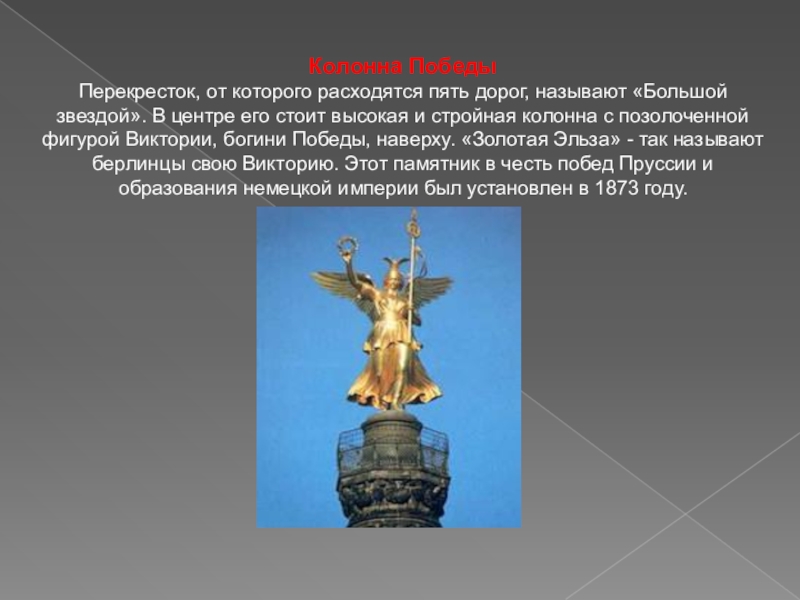 Колонна Победы

Перекресток, от которого расходятся пять дорог, называют «Большой звездой». В центре его стоит высокая и стройная колонна с позолоченной фигурой Виктории, богини Победы, наверху. «Золотая Эльза» - так называют берлинцы свою Викторию. Этот памятник в честь побед Пруссии и образования немецкой империи был установлен в 1873 году.